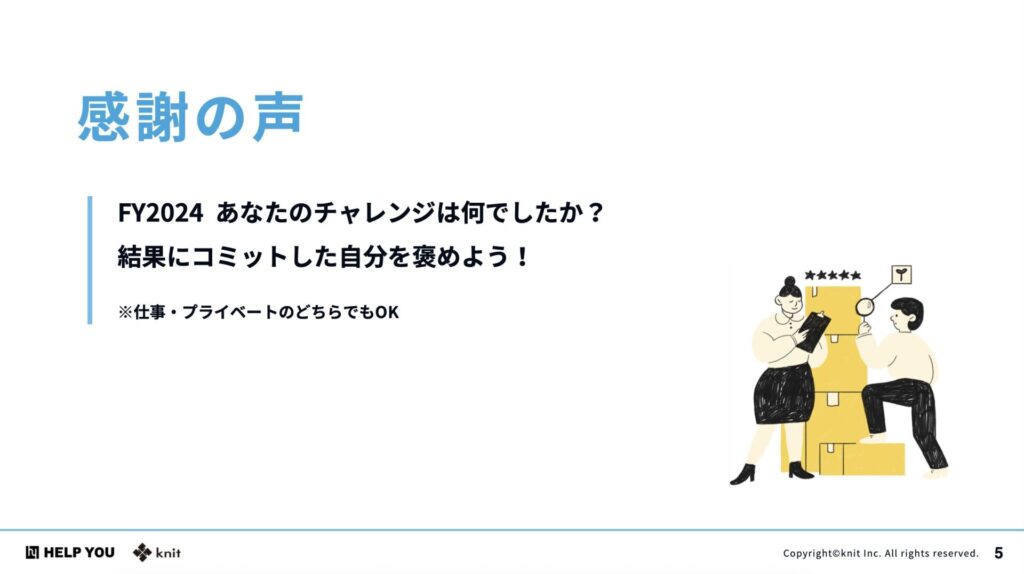 感謝の声

FY2024 あなたのチャレンジは何でしたか？
結果にコミットした自分を褒めよう！

※仕事・プライベートのどちらでもOK

HELP YOU knit

Copyright©knit Inc. All rights reserved. 5